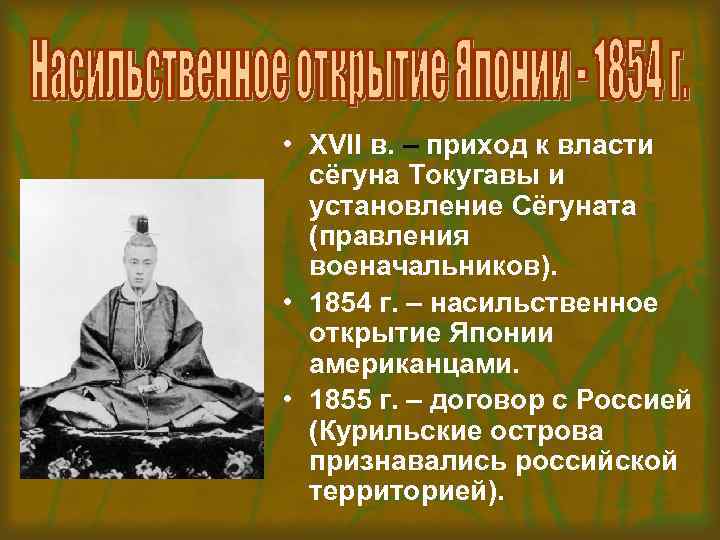 Насильственное открытие Японии - 1854 г.

• XVII в. – приход к власти сёгуна Токугавы и установление Сёгуната (правления военачальников).
• 1854 г. – насильственное открытие Японии американцами.
• 1855 г. – договор с Россией (Курильские острова признавались российской территорией).